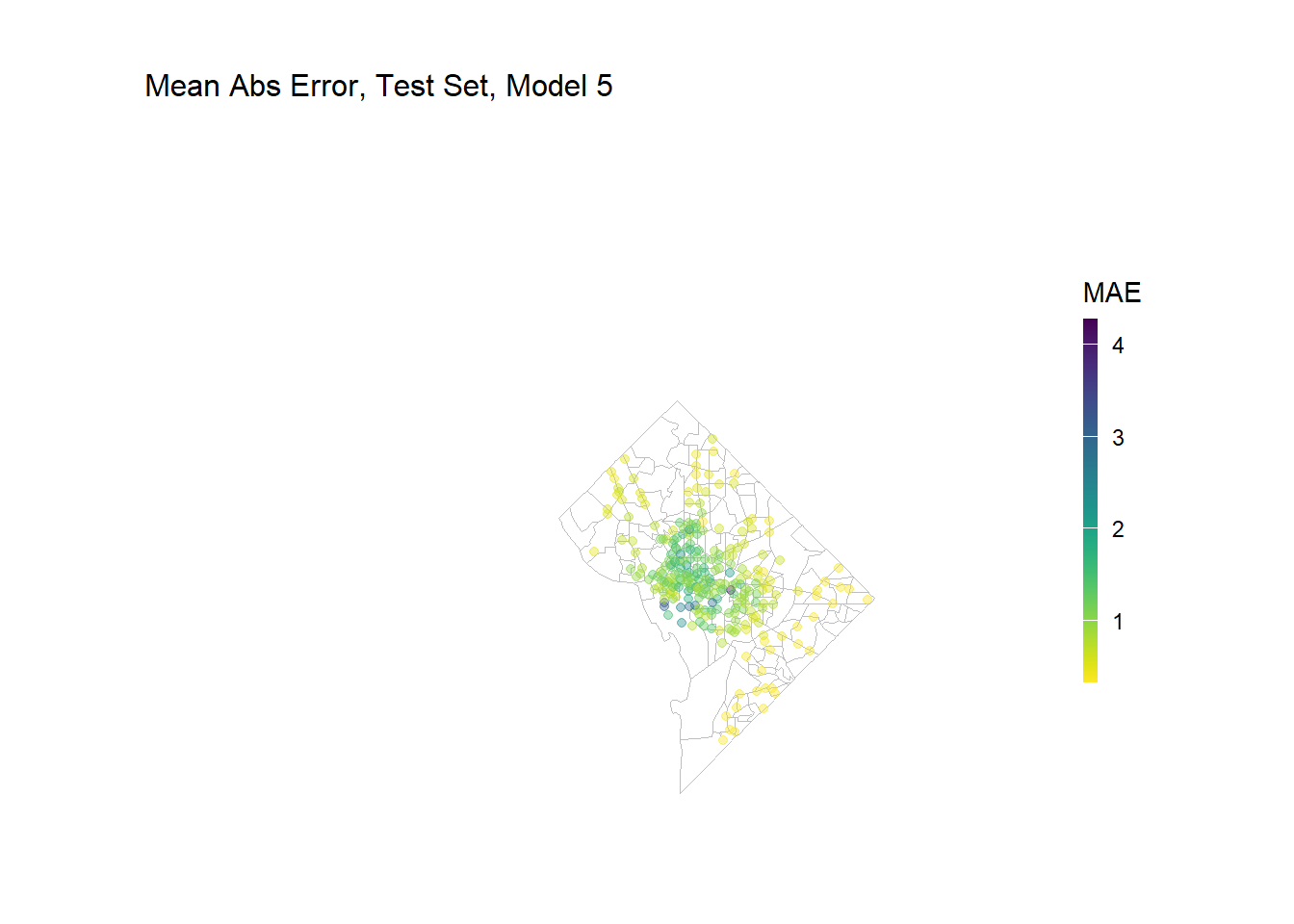 Mean Abs Error, Test Set, Model 5

MAE
4
3
2
1